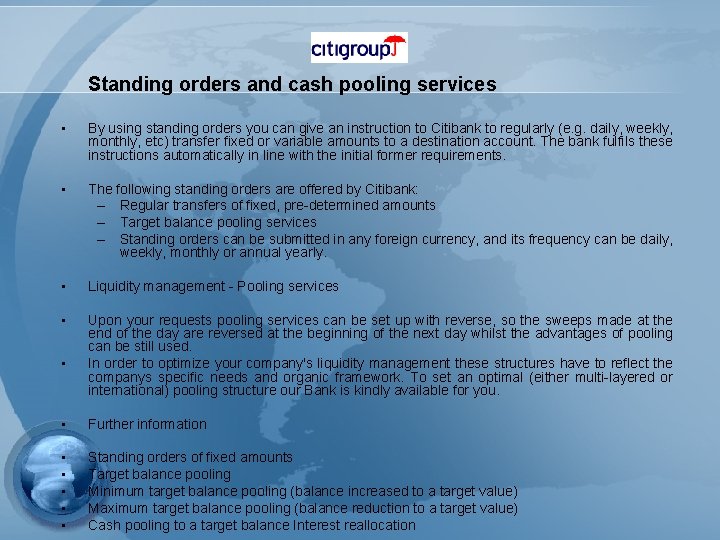 citigroup

Standing orders and cash pooling services

▪ By using standing orders you can give an instruction to Citibank to regularly (e.g. daily, weekly, monthly, etc) transfer fixed or variable amounts to a destination account. The bank fulfils these instructions automatically in line with the initial former requirements.

▪ The following standing orders are offered by Citibank:
– Regular transfers of fixed, pre-determined amounts
– Target balance pooling services
– Standing orders can be submitted in any foreign currency, and its frequency can be daily, weekly, monthly or annual yearly.

▪ Liquidity management - Pooling services

▪ Upon your requests pooling services can be set up with reverse, so the sweeps made at the end of the day are reversed at the beginning of the next day whilst the advantages of pooling can be still used.
▪ In order to optimize your company's liquidity management these structures have to reflect the companys specific needs and organic framework. To set an optimal (either multi-layered or international) pooling structure our Bank is kindly available for you.

▪ Further information

▪ Standing orders of fixed amounts
▪ Target balance pooling
▪ Minimum target balance pooling (balance increased to a target value)
▪ Maximum target balance pooling (balance reduction to a target value)
▪ Cash pooling to a target balance Interest reallocation